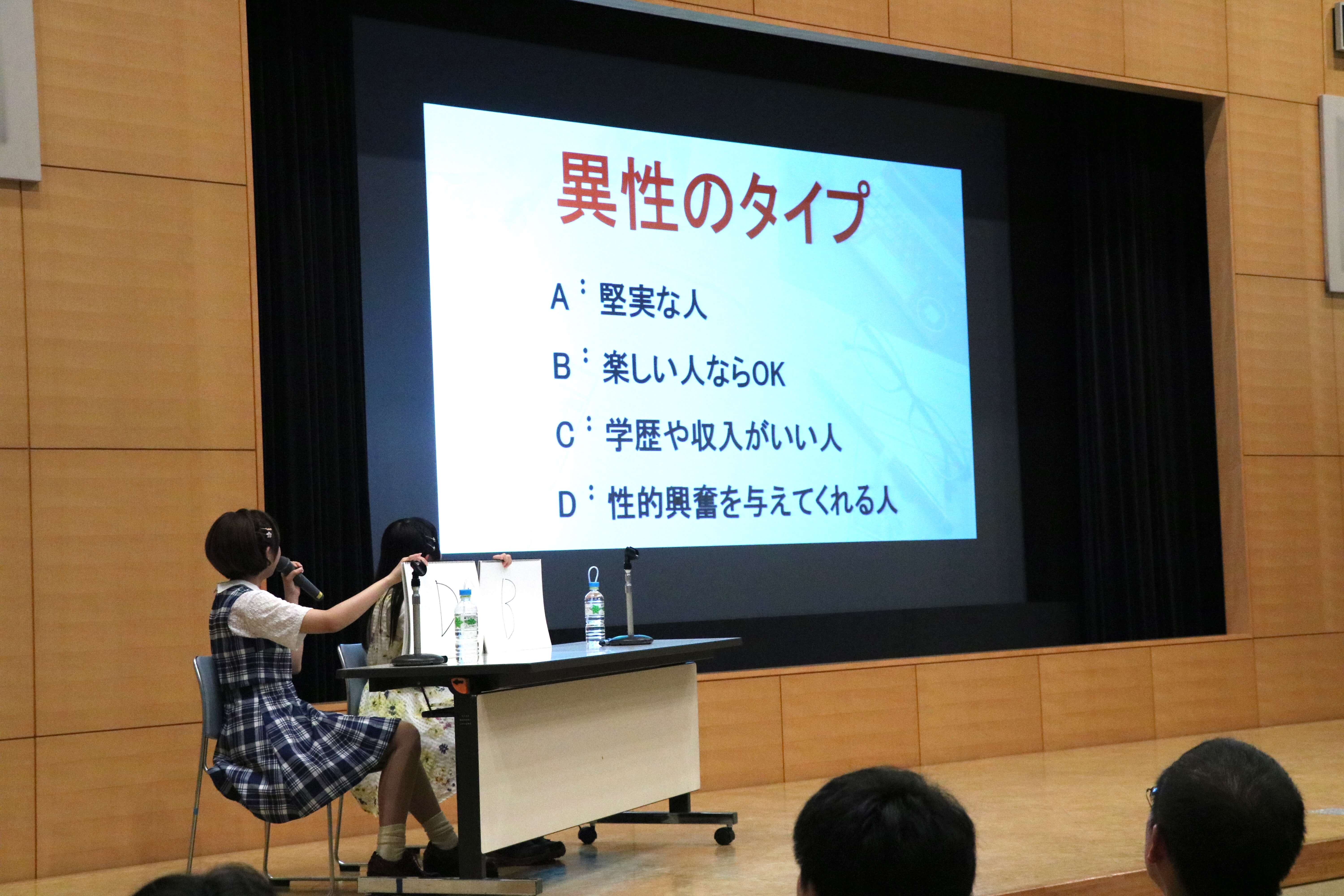 異性のタイプ

A：堅実な人

B：楽しい人ならOK

C：学歴や収入がいい人

D：性的興奮を与えてくれる人

D

B